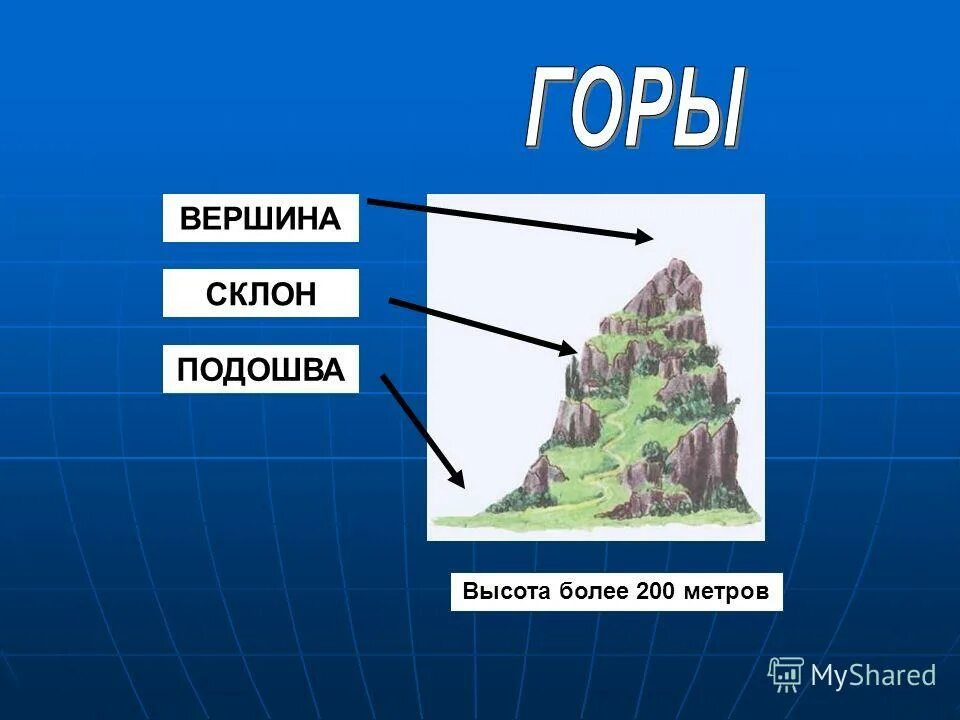 ГОРЫ

ВЕРШИНА

СКЛОН

ПОДОШВА

Высота более 200 метров

MyShared